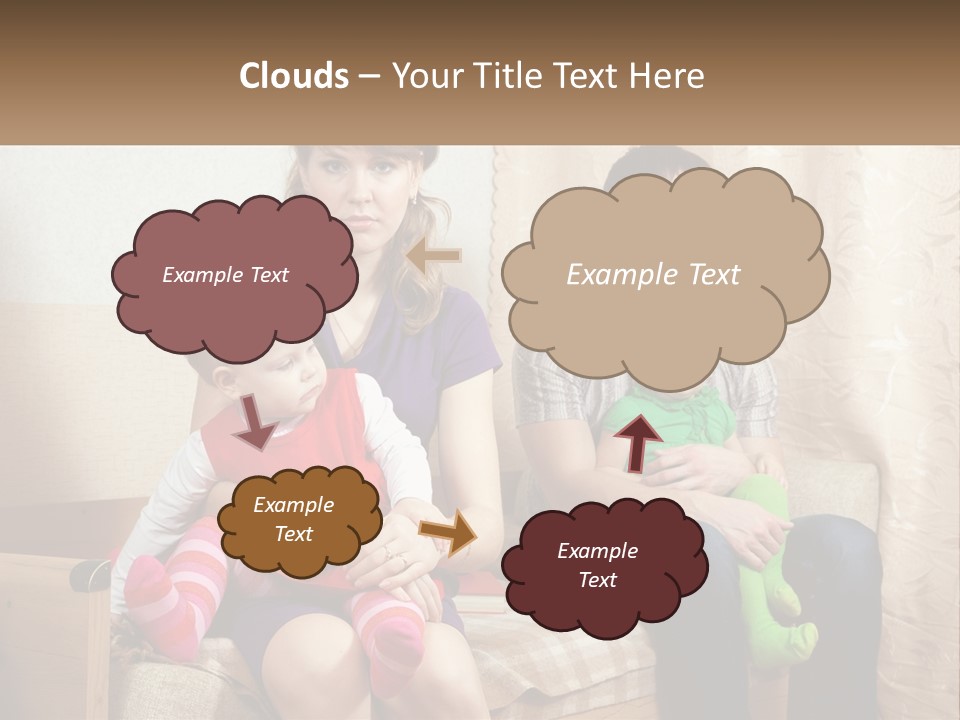 Clouds – Your Title Text Here

Example Text

Example Text

Example Text

Example Text